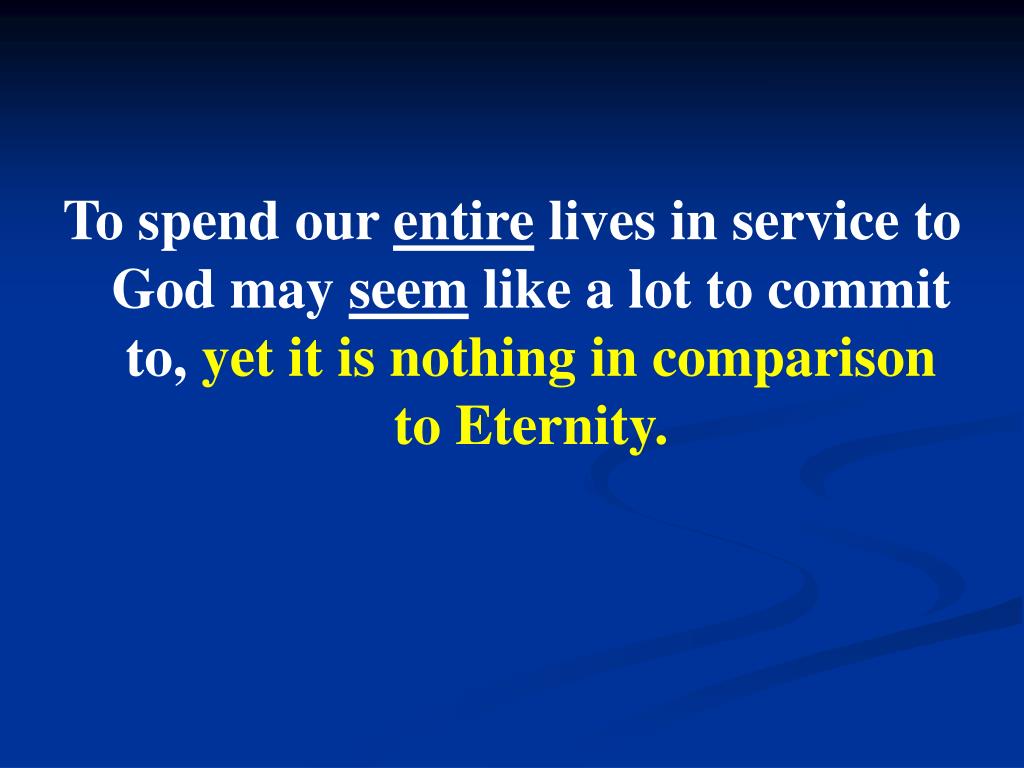 To spend our entire lives in service to God may seem like a lot to commit to, yet it is nothing in comparison to Eternity.